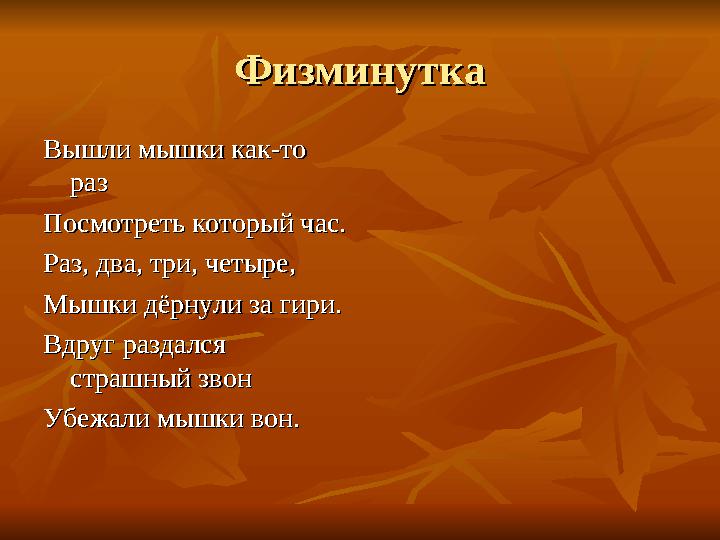 Физминутка

Вышли мышки как-то раз

Посмотреть который час.

Раз, два, три, четыре,

Мышки дёрнули за гири.

Вдруг раздался страшный звон

Убежали мышки вон.